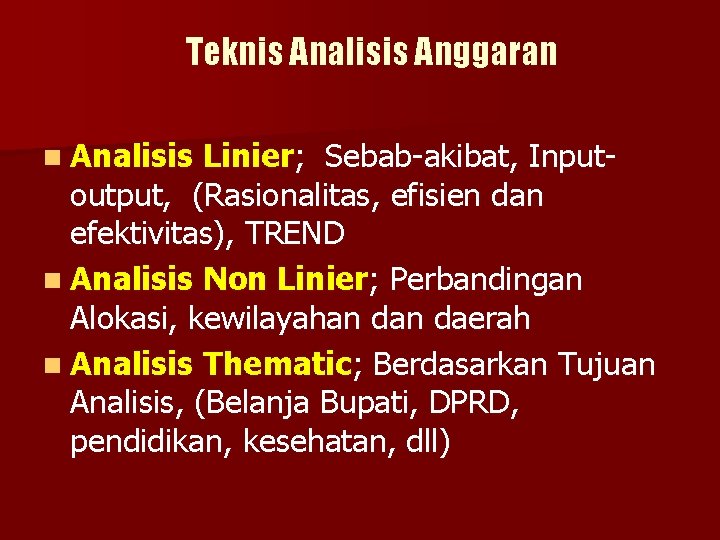 Teknis Analisis Anggaran

• Analisis Linier; Sebab-akibat, Input-output, (Rasionalitas, efisien dan efektivitas), TREND
• Analisis Non Linier; Perbandingan Alokasi, kewilayahan dan daerah
• Analisis Thematic; Berdasarkan Tujuan Analisis, (Belanja Bupati, DPRD, pendidikan, kesehatan, dll)